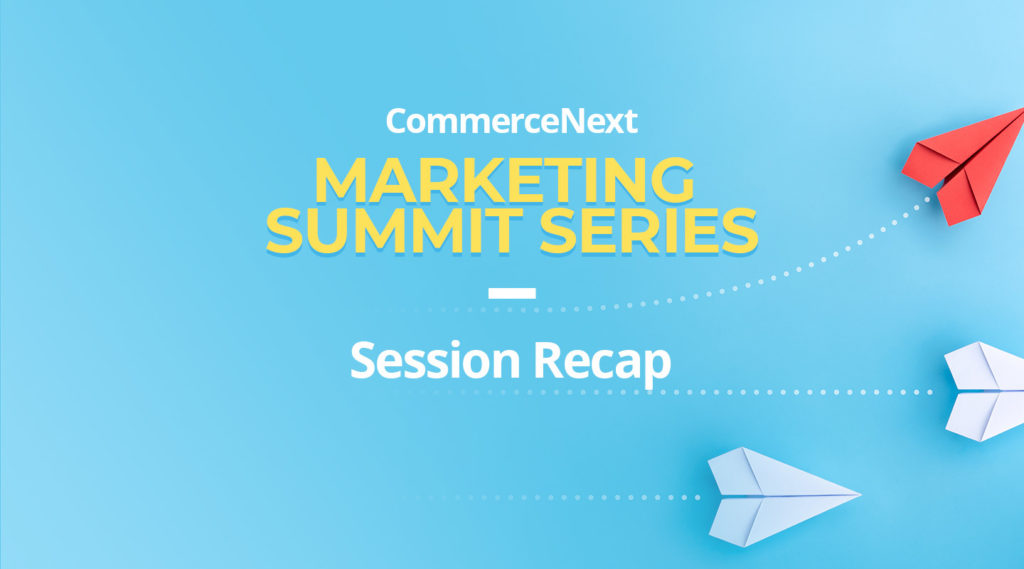 CommerceNext
MARKETING SUMMIT SERIES

Session Recap